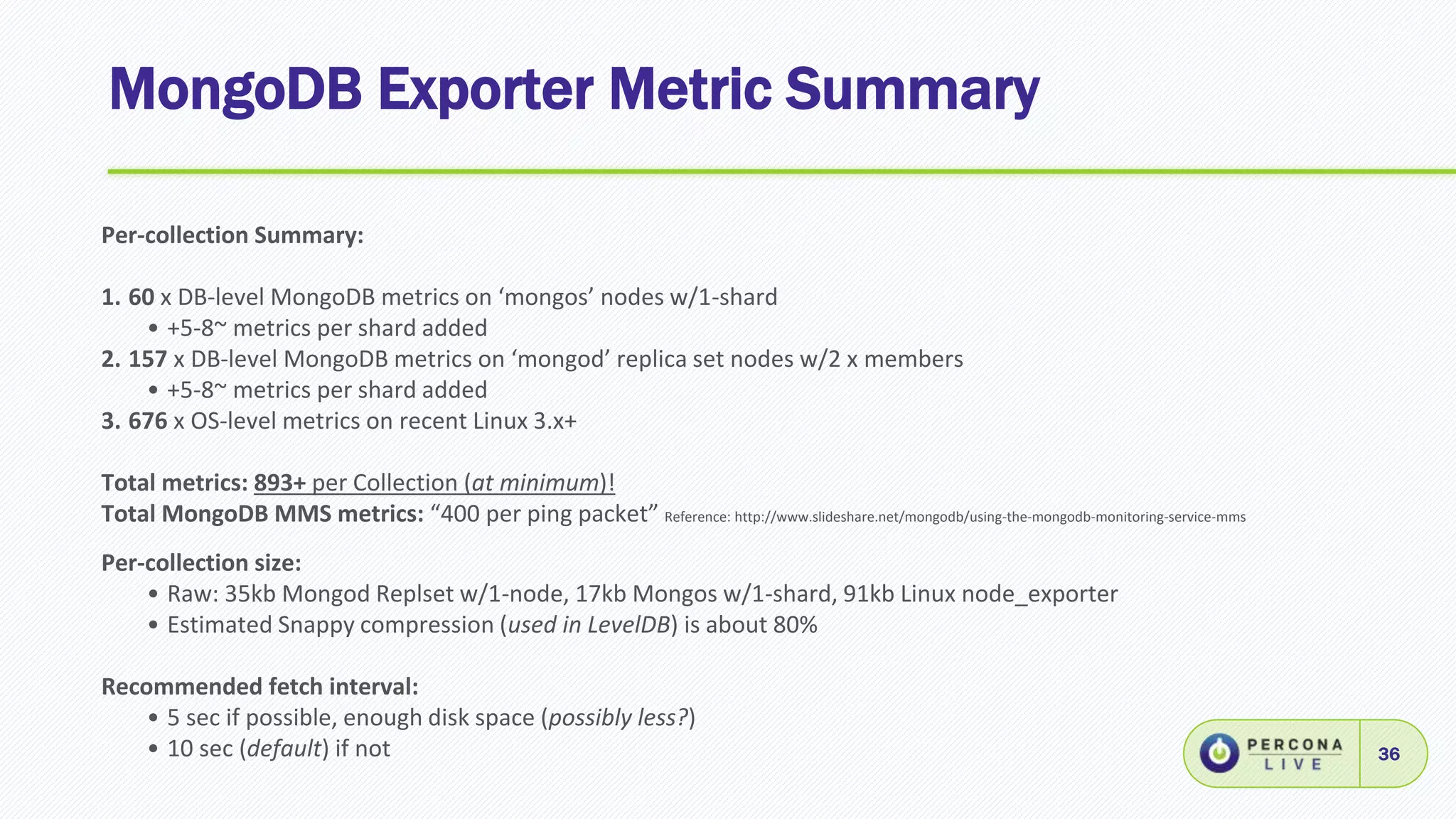 MongoDB Exporter Metric Summary

Per-collection Summary:

1. 60 x DB-level MongoDB metrics on ‘mongos’ nodes w/1-shard
• +5-8~ metrics per shard added
2. 157 x DB-level MongoDB metrics on ‘mongod’ replica set nodes w/2 x members
• +5-8~ metrics per shard added
3. 676 x OS-level metrics on recent Linux 3.x+

Total metrics: 893+ per Collection (at minimum)!
Total MongoDB MMS metrics: “400 per ping packet” Reference: http://www.slideshare.net/mongodb/using-the-mongodb-monitoring-service-mms

Per-collection size:
• Raw: 35kb Mongod Replset w/1-node, 17kb Mongos w/1-shard, 91kb Linux node_exporter
• Estimated Snappy compression (used in LevelDB) is about 80%

Recommended fetch interval:
• 5 sec if possible, enough disk space (possibly less?)
• 10 sec (default) if not

PERCONA LIVE
36